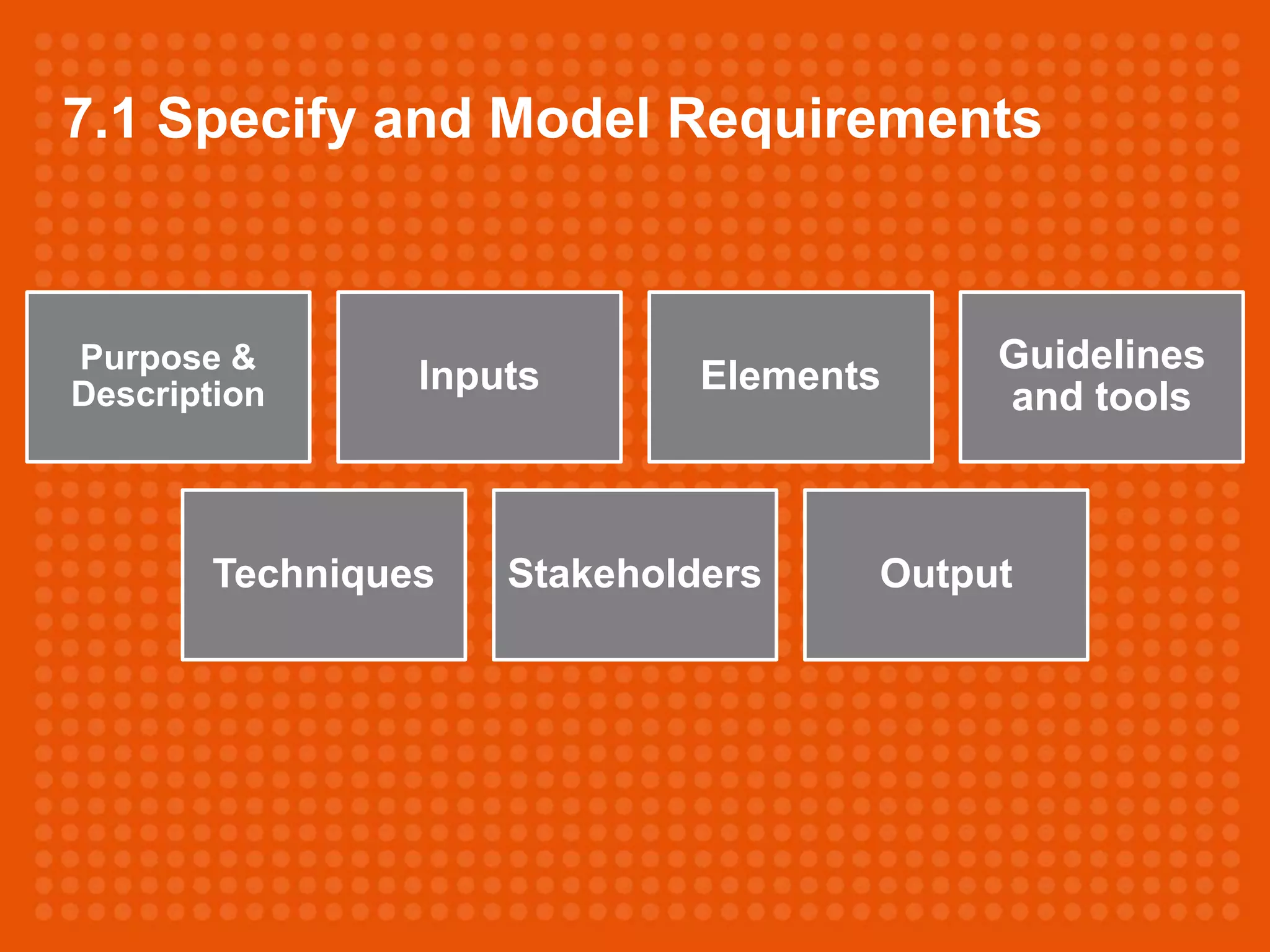 7.1 Specify and Model Requirements

Purpose & Description

Inputs

Elements

Guidelines and tools

Techniques

Stakeholders

Output